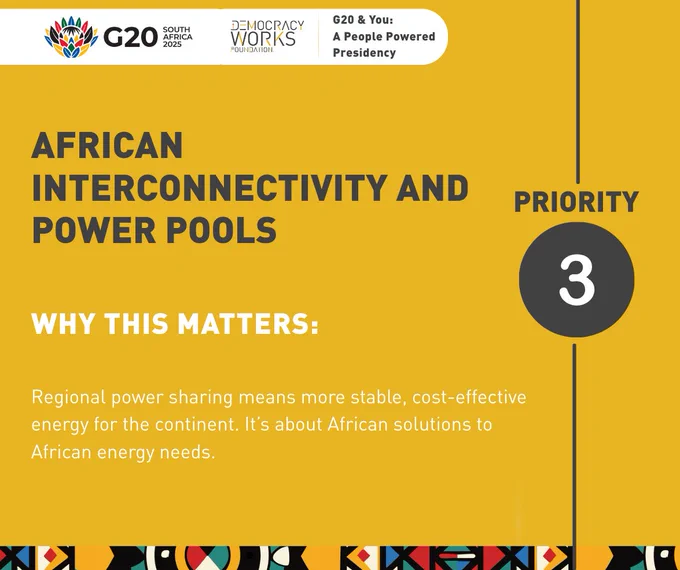 G20 SOUTH AFRICA 2025

DEMOCRACY WORKS FOUNDATION

G20 & You: A People Powered Presidency

AFRICAN INTERCONNECTIVITY AND POWER POOLS

PRIORITY 3

WHY THIS MATTERS:

Regional power sharing means more stable, cost-effective energy for the continent. It's about African solutions to African energy needs.